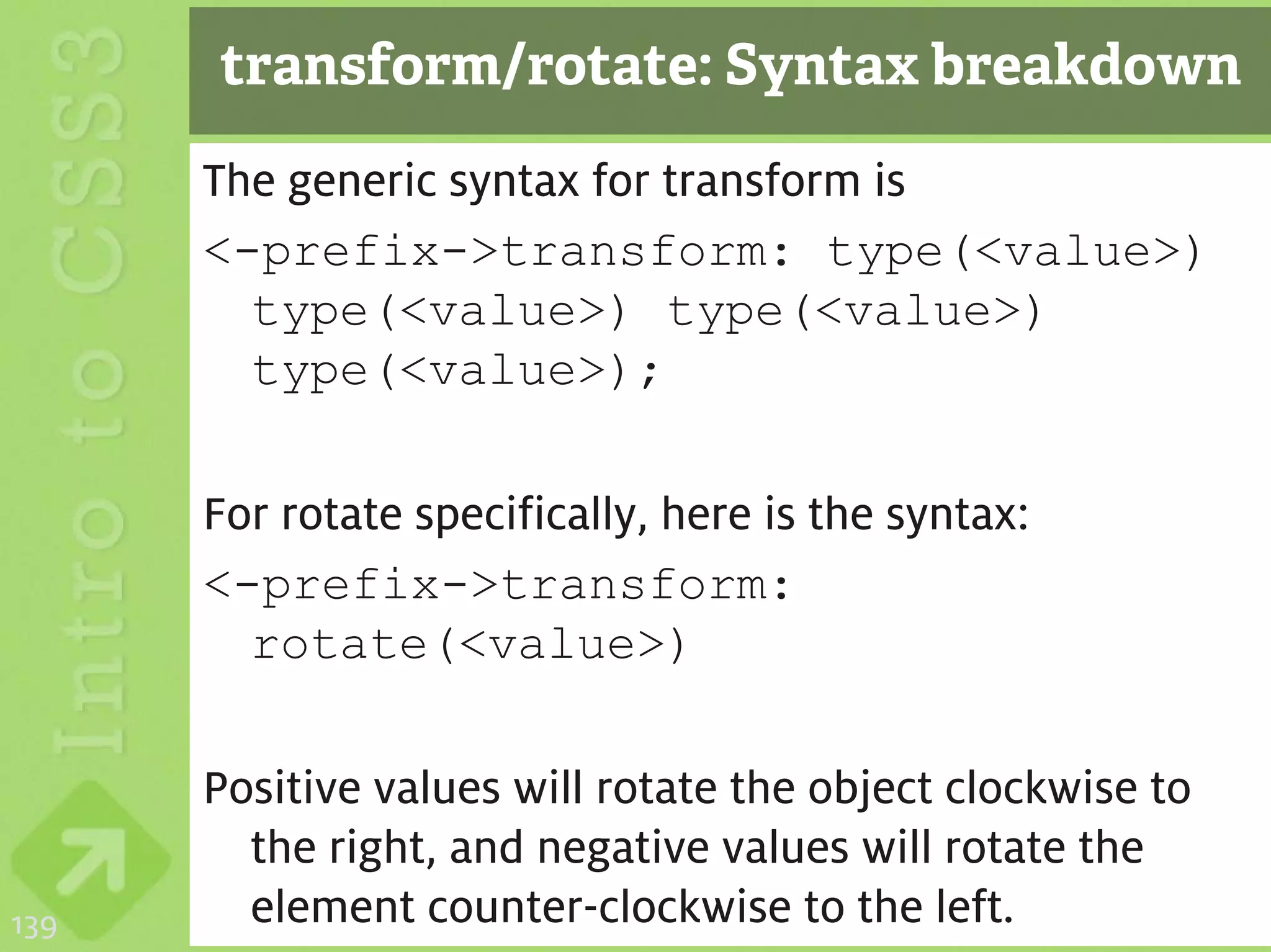 Intro to CSS3

transform/rotate: Syntax breakdown

The generic syntax for transform is

<-prefix->transform: type(<value>) type(<value>) type(<value>) type(<value>);

For rotate specifically, here is the syntax:

<-prefix->transform: rotate(<value>)

Positive values will rotate the object clockwise to the right, and negative values will rotate the element counter-clockwise to the left.

139